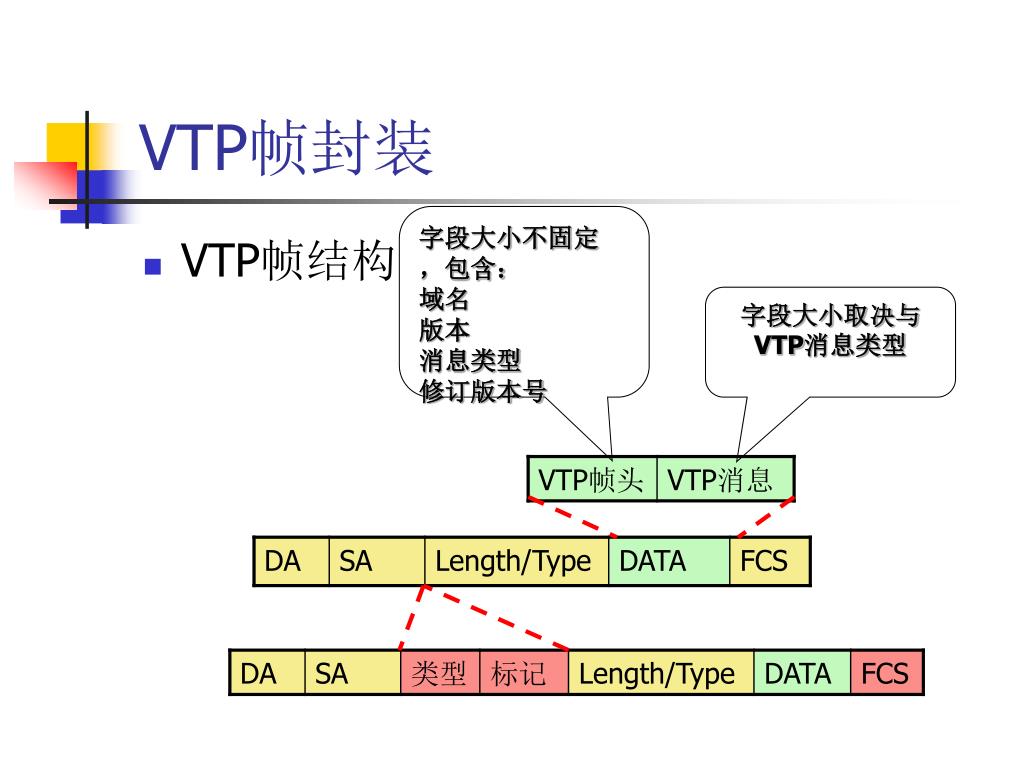 VTP帧封装

VTP帧结构

字段大小不固定，包含：
域名
版本
消息类型
修订版本号

字段大小取决与VTP消息类型

| VTP帧头 | VTP消息 |
|---|---|

| DA | SA | Length/Type | DATA | FCS |
|---|---|---|---|---|

| DA | SA | 类型 | 标记 | Length/Type | DATA | FCS |
|---|---|---|---|---|---|---|